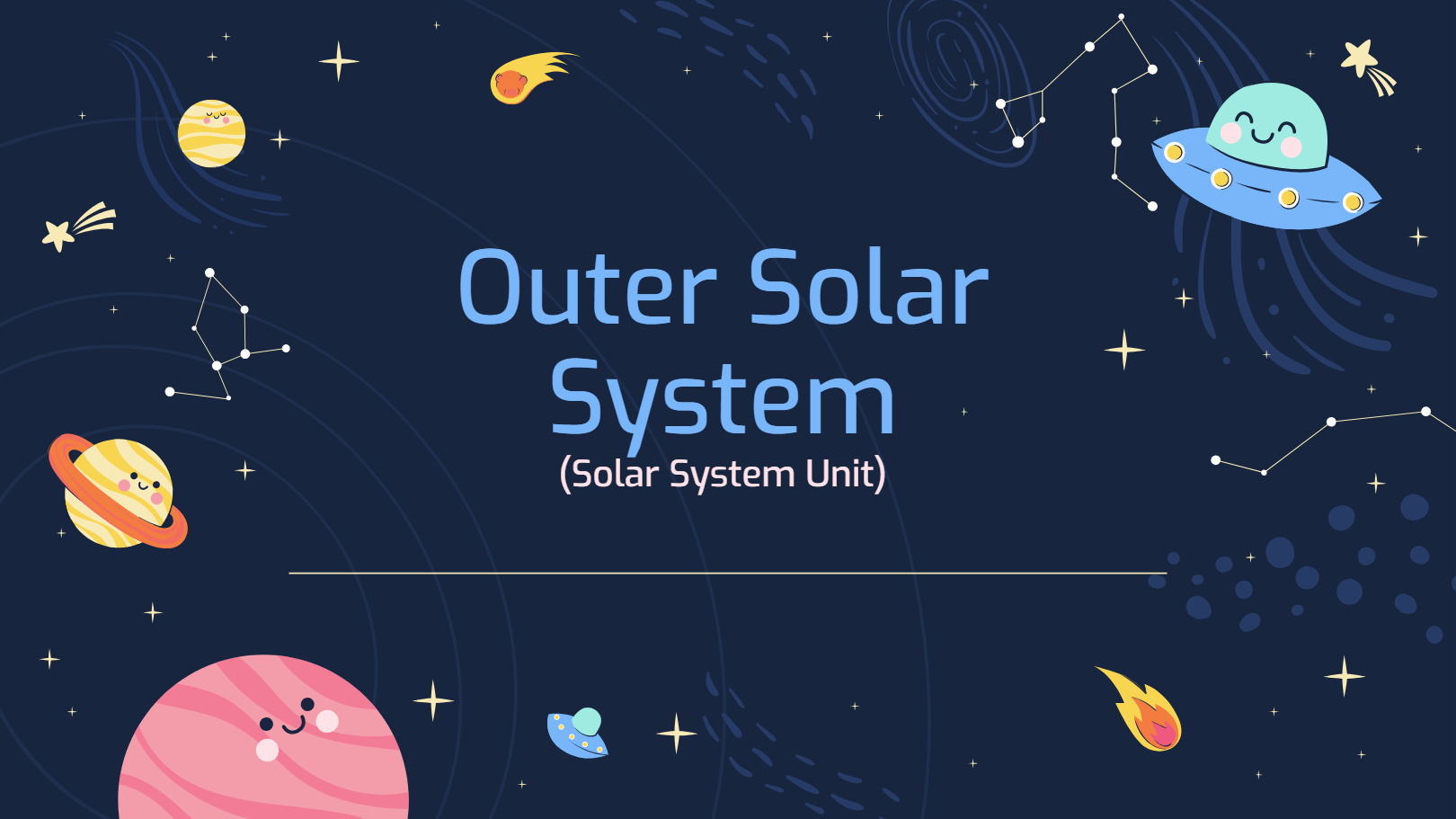 Outer Solar System
(Solar System Unit)